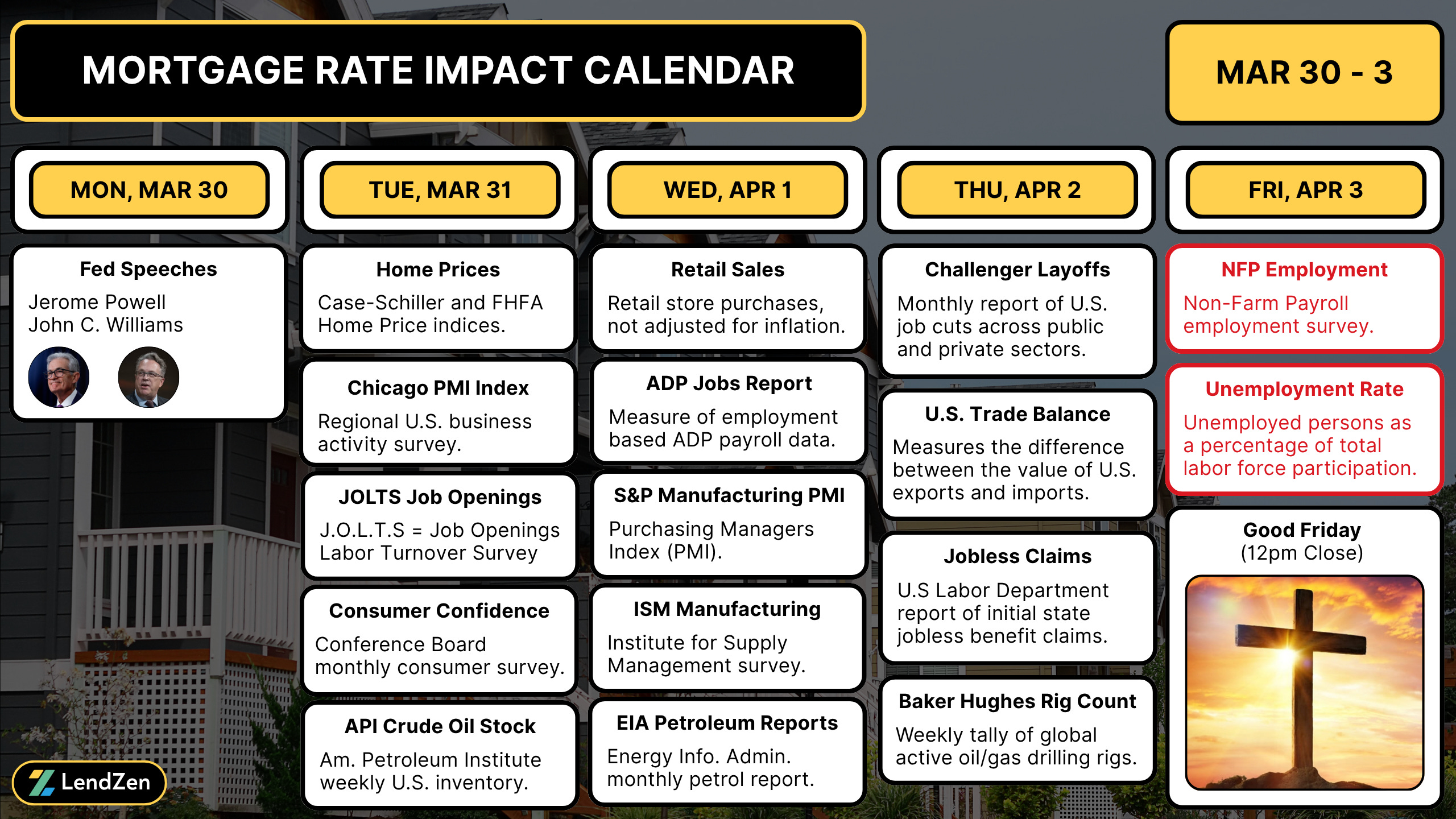 MORTGAGE RATE IMPACT CALENDAR

MAR 30 - 3

MON, MAR 30

Fed Speeches
Jerome Powell
John C. Williams

TUE, MAR 31

Home Prices
Case-Schiller and FHFA Home Price indices.

Chicago PMI Index
Regional U.S. business activity survey.

JOLTS Job Openings
J.O.L.T.S = Job Openings Labor Turnover Survey

Consumer Confidence
Conference Board monthly consumer survey.

API Crude Oil Stock
Am. Petroleum Institute weekly U.S. inventory.

WED, APR 1

Retail Sales
Retail store purchases, not adjusted for inflation.

ADP Jobs Report
Measure of employment based ADP payroll data.

S&P Manufacturing PMI
Purchasing Managers Index (PMI).

ISM Manufacturing
Institute for Supply Management survey.

EIA Petroleum Reports
Energy Info. Admin. monthly petrol report.

THU, APR 2

Challenger Layoffs
Monthly report of U.S. job cuts across public and private sectors.

U.S. Trade Balance
Measures the difference between the value of U.S. exports and imports.

Jobless Claims
U.S Labor Department report of initial state jobless benefit claims.

Baker Hughes Rig Count
Weekly tally of global active oil/gas drilling rigs.

FRI, APR 3

NFP Employment
Non-Farm Payroll employment survey.

Unemployment Rate
Unemployed persons as a percentage of total labor force participation.

Good Friday
(12pm Close)

LendZen